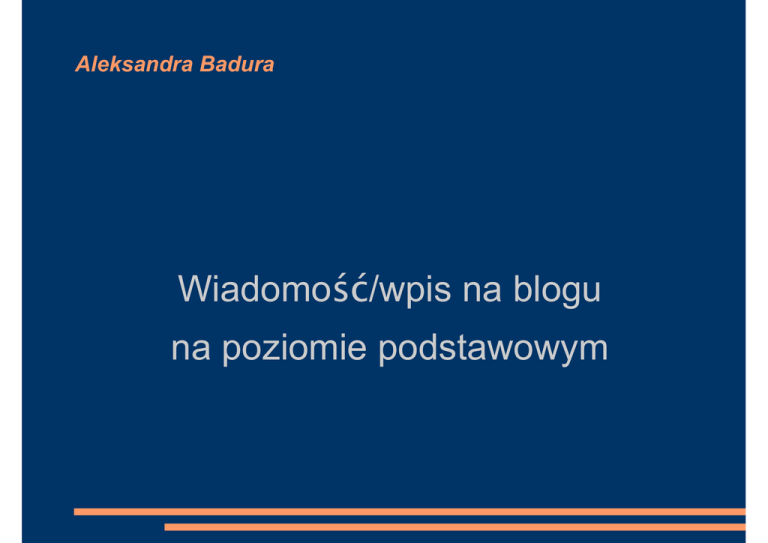 Aleksandra Badura

Wiadomość/wpis na blogu na poziomie podstawowym